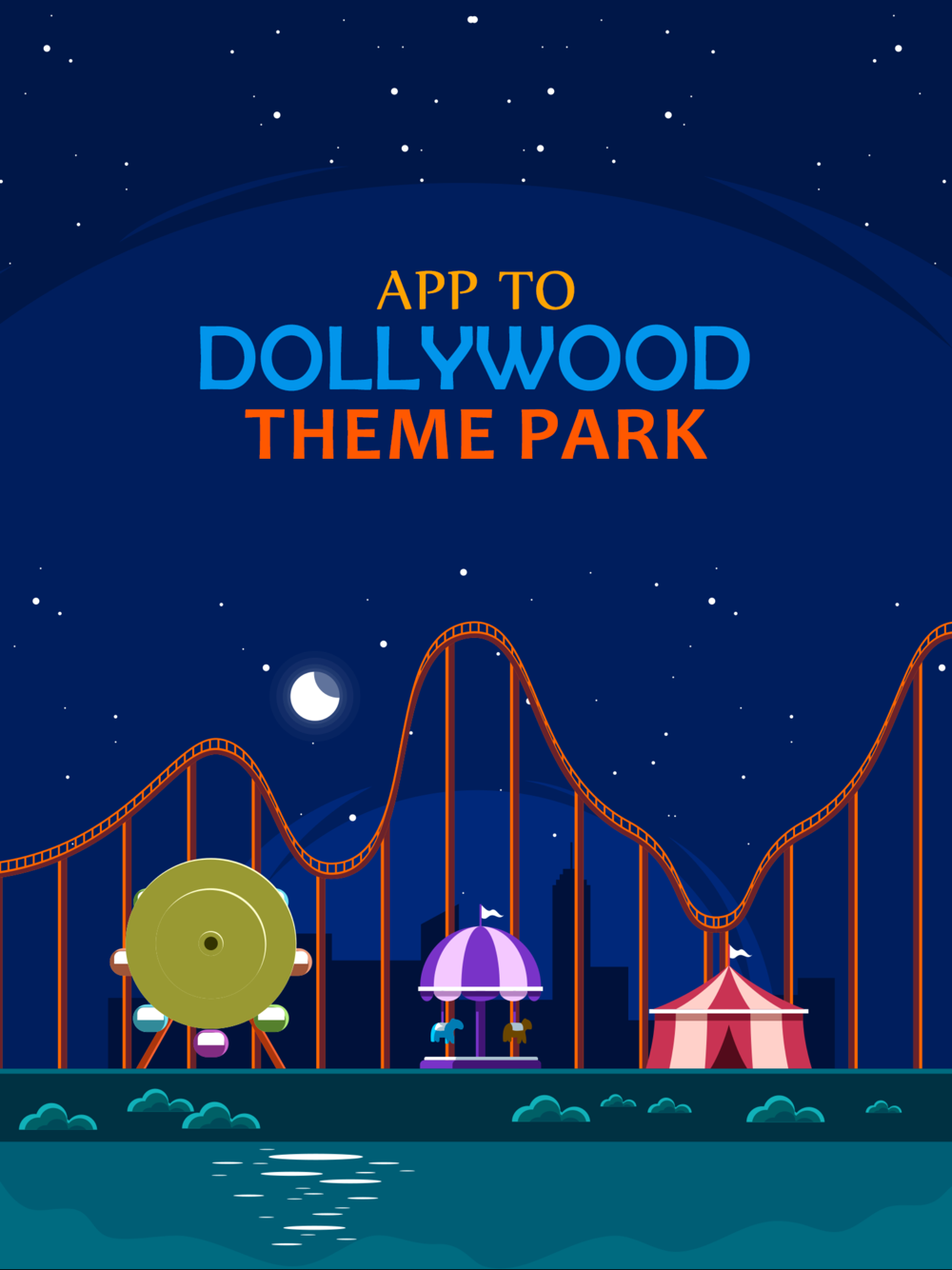 APP TO
DOLLYWOOD
THEME PARK